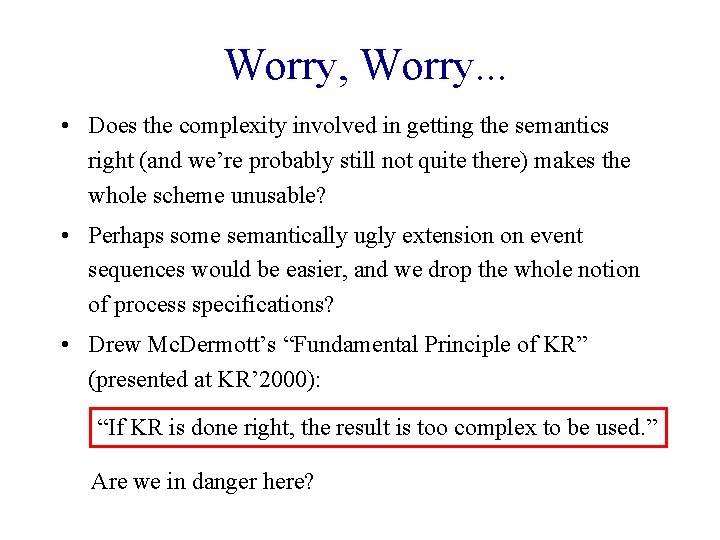 Worry, Worry...

• Does the complexity involved in getting the semantics right (and we’re probably still not quite there) makes the whole scheme unusable?

• Perhaps some semantically ugly extension on event sequences would be easier, and we drop the whole notion of process specifications?

• Drew McDermott’s “Fundamental Principle of KR” (presented at KR’2000):

“If KR is done right, the result is too complex to be used.”

Are we in danger here?